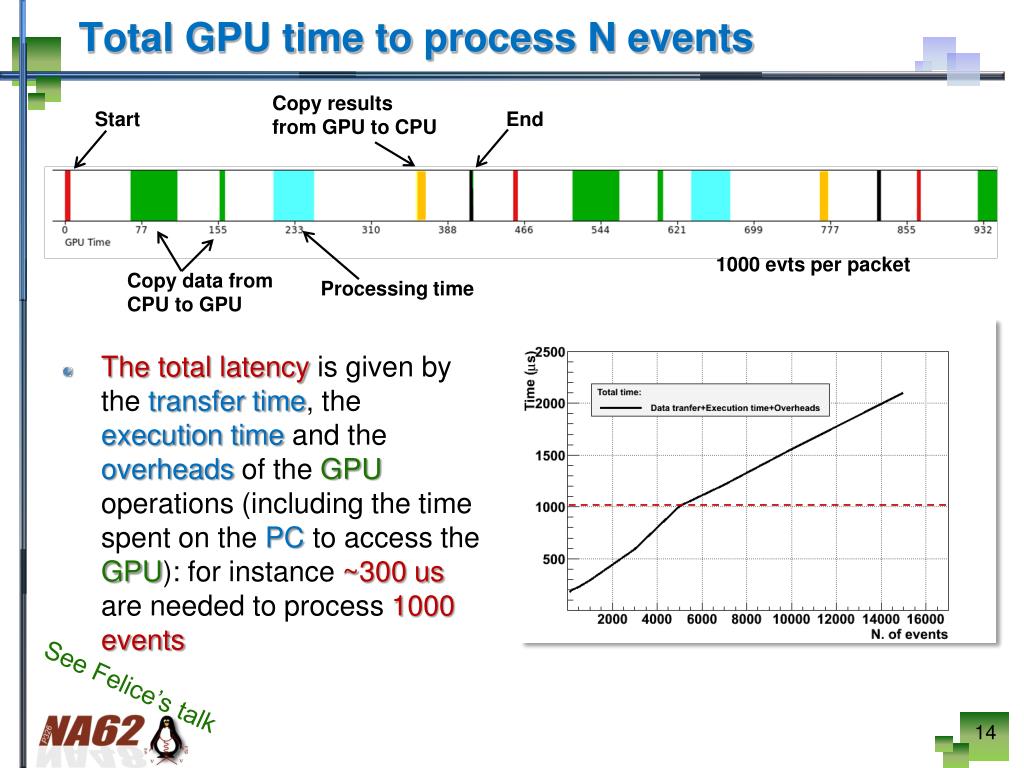 Total GPU time to process N events

Start

Copy results from GPU to CPU

End

0 77 155 233 310 388 466 544 621 699 777 855 932

GPU Time

Copy data from CPU to GPU

Processing time

1000 evts per packet

The total latency is given by the transfer time, the execution time and the overheads of the GPU operations (including the time spent on the PC to access the GPU): for instance ~300 us are needed to process 1000 events

Time ($\mu$s)

2500

2000

1500

1000

500

Total time:

Data tranfer+Execution time+Overheads

2000 4000 6000 8000 10000 12000 14000 16000

N. of events

See Felice's talk

NA62

14